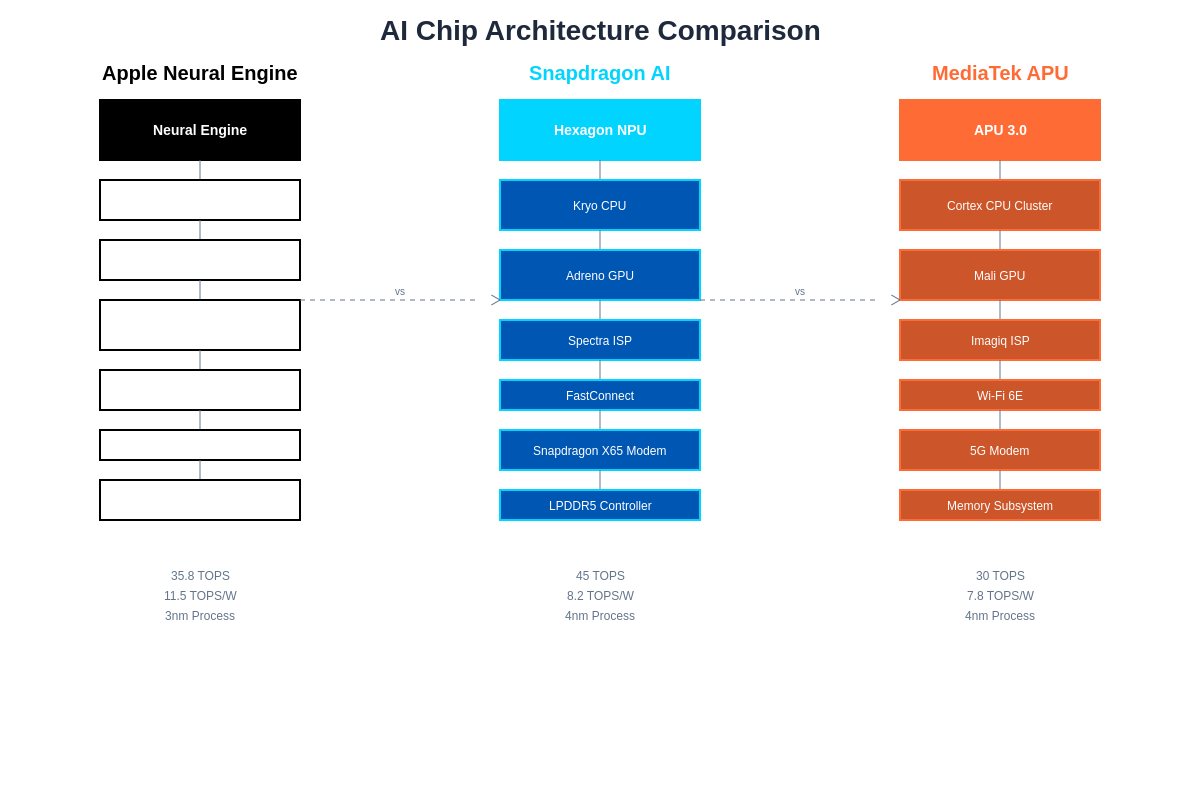 AI Chip Architecture Comparison

Apple Neural Engine

Neural Engine

35.8 TOPS
11.5 TOPS/W
3nm Process

vs

Snapdragon AI

Hexagon NPU

Kryo CPU

Adreno GPU

Spectra ISP

FastConnect

Snapdragon X65 Modem

LPDDR5 Controller

45 TOPS
8.2 TOPS/W
4nm Process

vs

MediaTek APU

APU 3.0

Cortex CPU Cluster

Mali GPU

Imagiq ISP

Wi-Fi 6E

5G Modem

Memory Subsystem

30 TOPS
7.8 TOPS/W
4nm Process